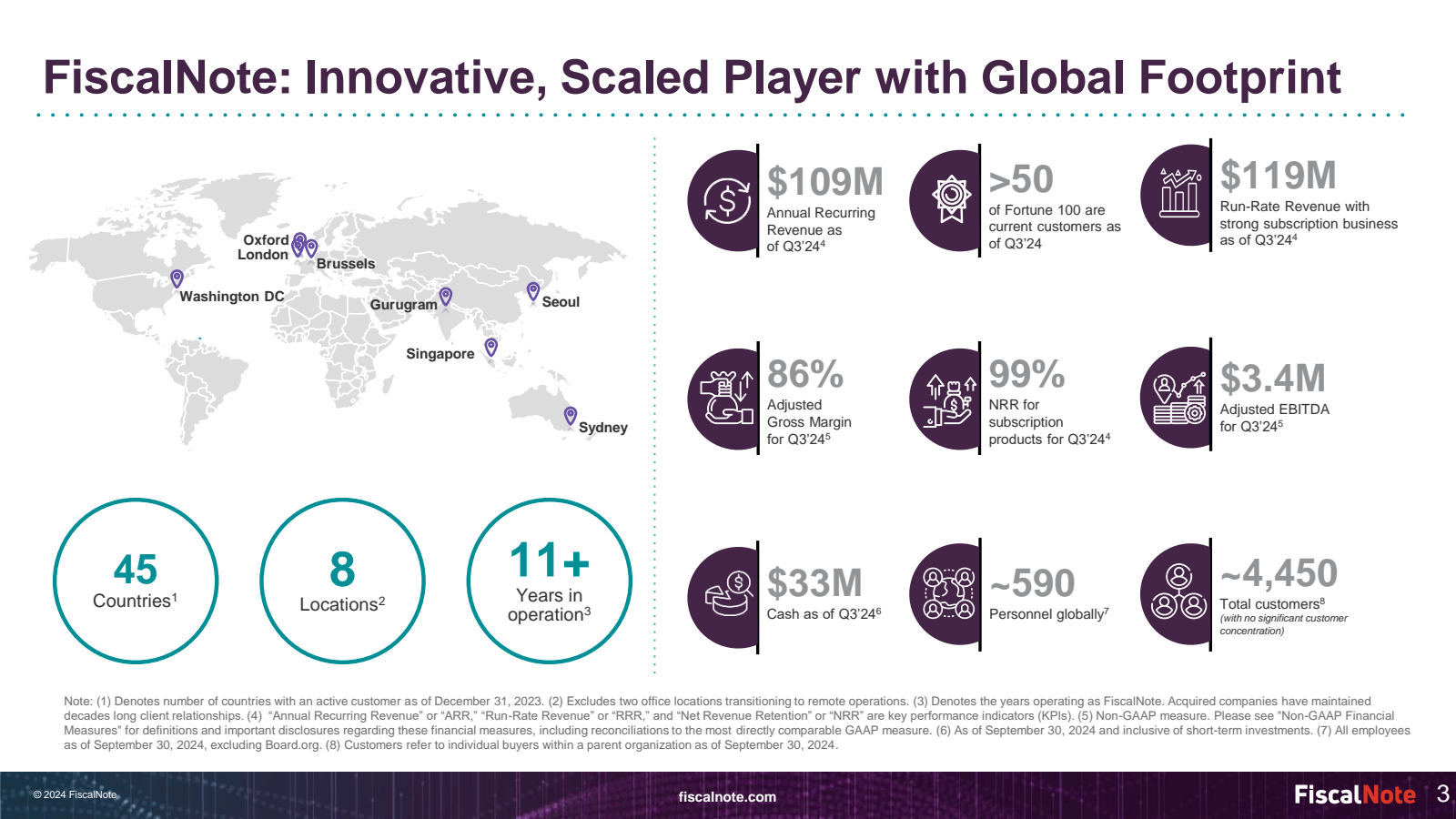 FiscalNote: Innovative, Scaled Player with Global Footprint

Oxford
London
Brussels
Washington DC
Gurugram
Seoul
Singapore
Sydney

45
Countries$^1$

8
Locations$^2$

11+
Years in operation$^3$

$109M
Annual Recurring Revenue as of Q3'24$^4$

>50
of Fortune 100 are current customers as of Q3'24

$119M
Run-Rate Revenue with strong subscription business as of Q3'24$^4$

86%
Adjusted Gross Margin for Q3'24$^5$

99%
NRR for subscription products for Q3'24$^4$

$3.4M
Adjusted EBITDA for Q3'24$^5$

$33M
Cash as of Q3'24$^6$

~590
Personnel globally$^7$

~4,450
Total customers$^8$
(with no significant customer concentration)

Note: (1) Denotes number of countries with an active customer as of December 31, 2023. (2) Excludes two office locations transitioning to remote operations. (3) Denotes the years operating as FiscalNote. Acquired companies have maintained decades long client relationships. (4) "Annual Recurring Revenue" or "ARR," "Run-Rate Revenue" or "RRR," and "Net Revenue Retention" or "NRR" are key performance indicators (KPIs). (5) Non-GAAP measure. Please see "Non-GAAP Financial Measures" for definitions and important disclosures regarding these financial measures, including reconciliations to the most directly comparable GAAP measure. (6) As of September 30, 2024 and inclusive of short-term investments. (7) All employees as of September 30, 2024, excluding Board.org. (8) Customers refer to individual buyers within a parent organization as of September 30, 2024.

© 2024 FiscalNote
fiscalnote.com
FiscalNote
3